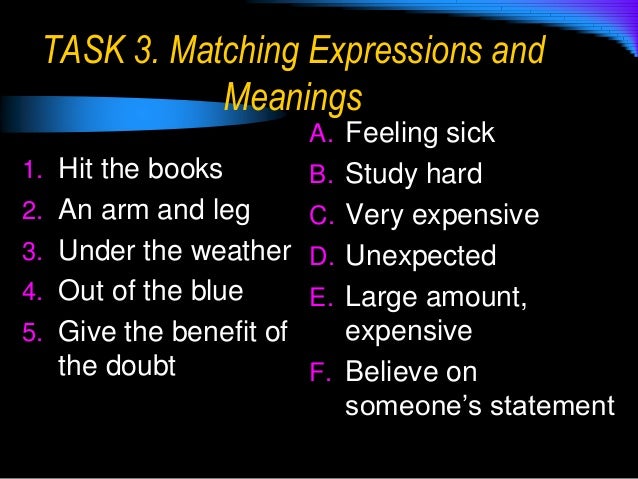 TASK 3. Matching Expressions and Meanings

1. Hit the books
2. An arm and leg
3. Under the weather
4. Out of the blue
5. Give the benefit of the doubt

A. Feeling sick
B. Study hard
C. Very expensive
D. Unexpected
E. Large amount, expensive
F. Believe on someone's statement